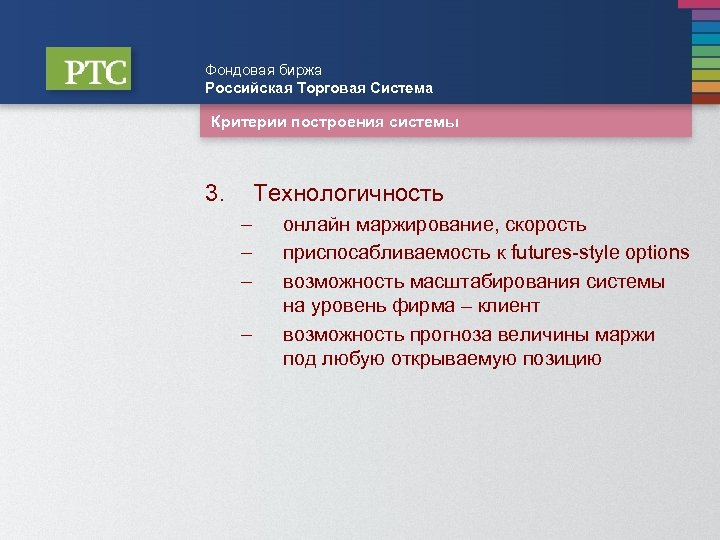 РТС

Фондовая биржа
Российская Торговая Система

Критерии построения системы

3. Технологичность
– онлайн маржирование, скорость
– приспосабливаемость к futures-style options
– возможность масштабирования системы на уровень фирма – клиент
– возможность прогноза величины маржи под любую открываемую позицию